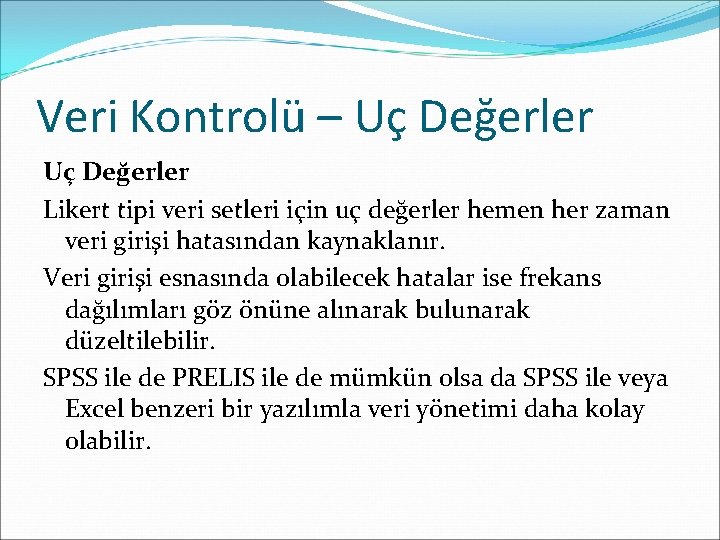 Veri Kontrolü – Uç Değerler

Uç Değerler

Likert tipi veri setleri için uç değerler hemen her zaman veri girişi hatasından kaynaklanır.

Veri girişi esnasında olabilecek hatalar ise frekans dağılımları göz önüne alınarak bulunarak düzeltilebilir.

SPSS ile de PRELIS ile de mümkün olsa da SPSS ile veya Excel benzeri bir yazılımla veri yönetimi daha kolay olabilir.